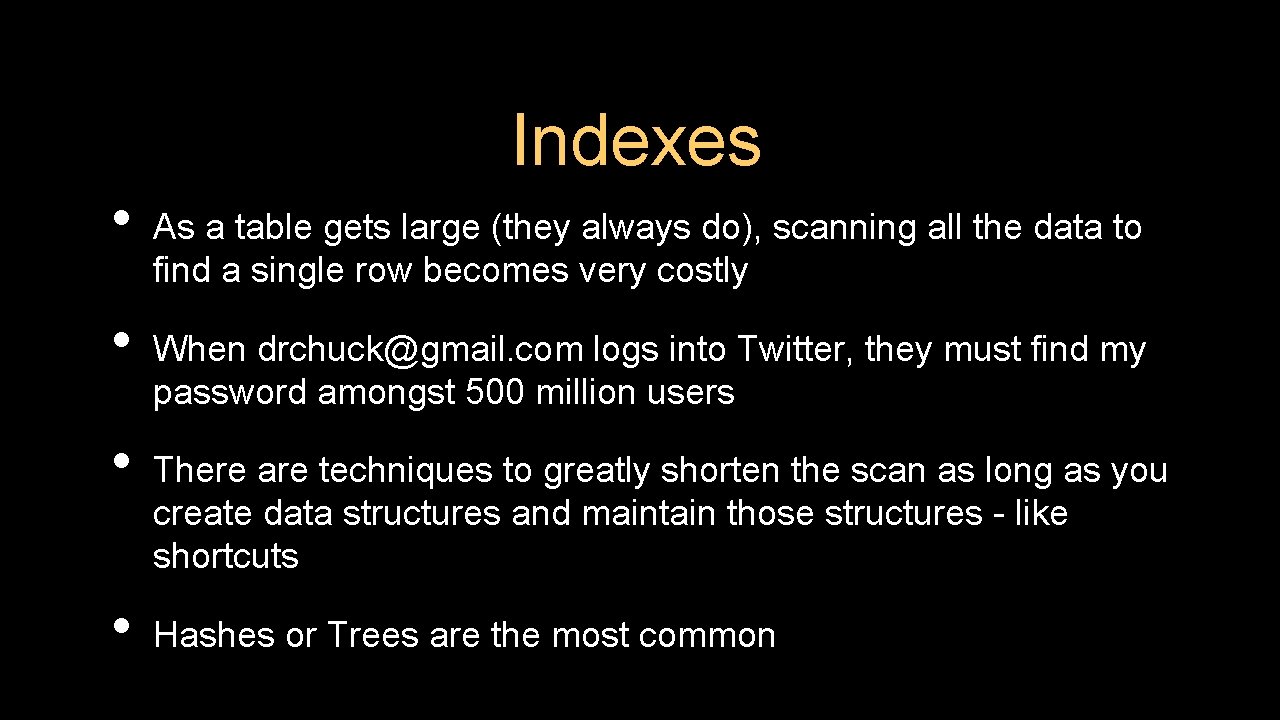 Indexes

• As a table gets large (they always do), scanning all the data to find a single row becomes very costly

• When drchuck@gmail. com logs into Twitter, they must find my password amongst 500 million users

• There are techniques to greatly shorten the scan as long as you create data structures and maintain those structures - like shortcuts

• Hashes or Trees are the most common